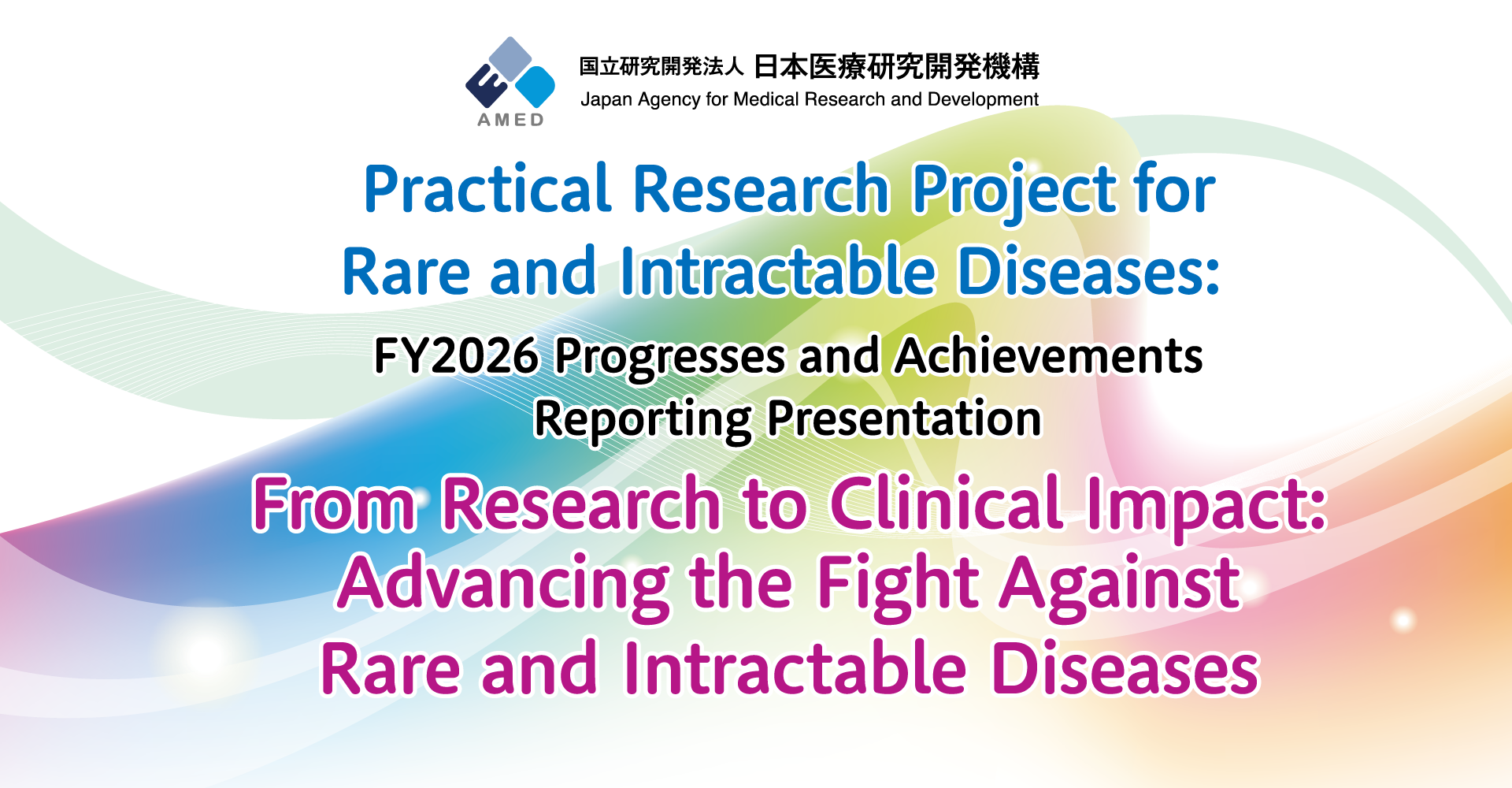 AMED

国立研究開発法人 日本医療研究開発機構
Japan Agency for Medical Research and Development

Practical Research Project for Rare and Intractable Diseases:

FY2026 Progresses and Achievements Reporting Presentation

From Research to Clinical Impact: Advancing the Fight Against Rare and Intractable Diseases